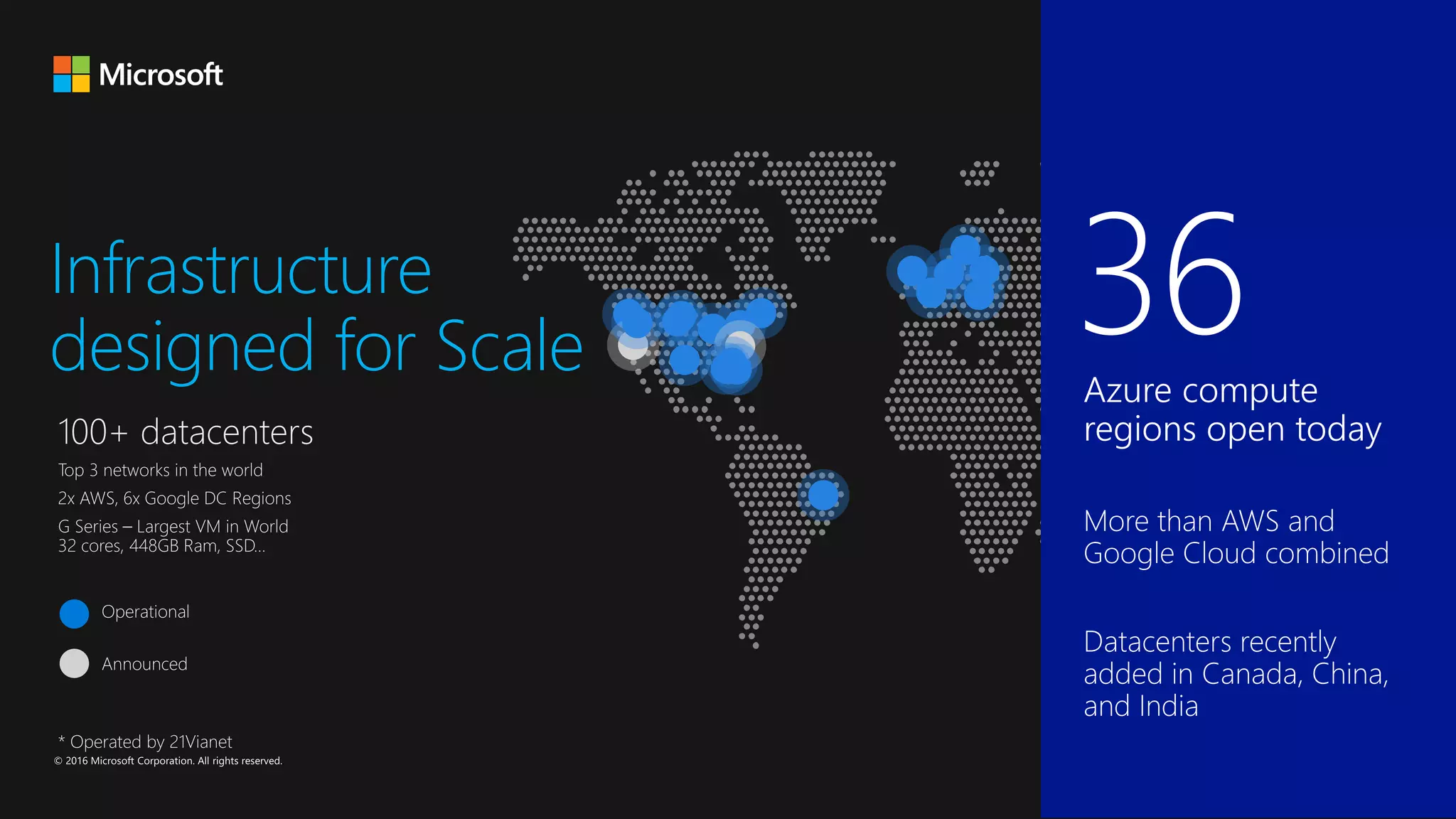 Microsoft

Infrastructure designed for Scale

100+ datacenters

Top 3 networks in the world

2x AWS, 6x Google DC Regions

G Series – Largest VM in World
32 cores, 448GB Ram, SSD...

Operational

Announced

* Operated by 21Vianet
© 2016 Microsoft Corporation. All rights reserved.

36

Azure compute regions open today

More than AWS and Google Cloud combined

Datacenters recently added in Canada, China, and India